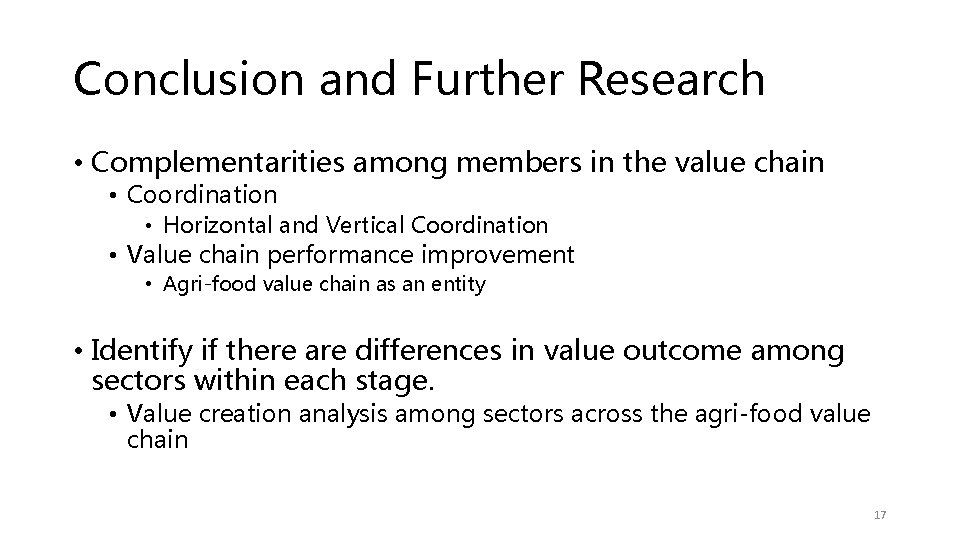 Conclusion and Further Research

• Complementarities among members in the value chain
  • Coordination
    • Horizontal and Vertical Coordination
  • Value chain performance improvement
    • Agri-food value chain as an entity

• Identify if there are differences in value outcome among sectors within each stage.
  • Value creation analysis among sectors across the agri-food value chain

17